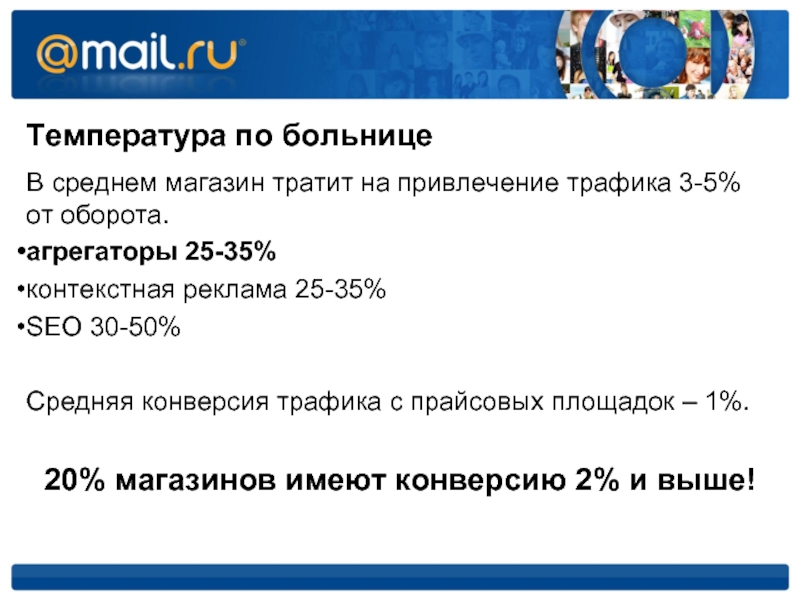 @mail.ru

Температура по больнице

В среднем магазин тратит на привлечение трафика 3-5% от оборота.

•агрегаторы 25-35%

•контекстная реклама 25-35%

•SEO 30-50%

Средняя конверсия трафика с прайсовых площадок – 1%.

20% магазинов имеют конверсию 2% и выше!